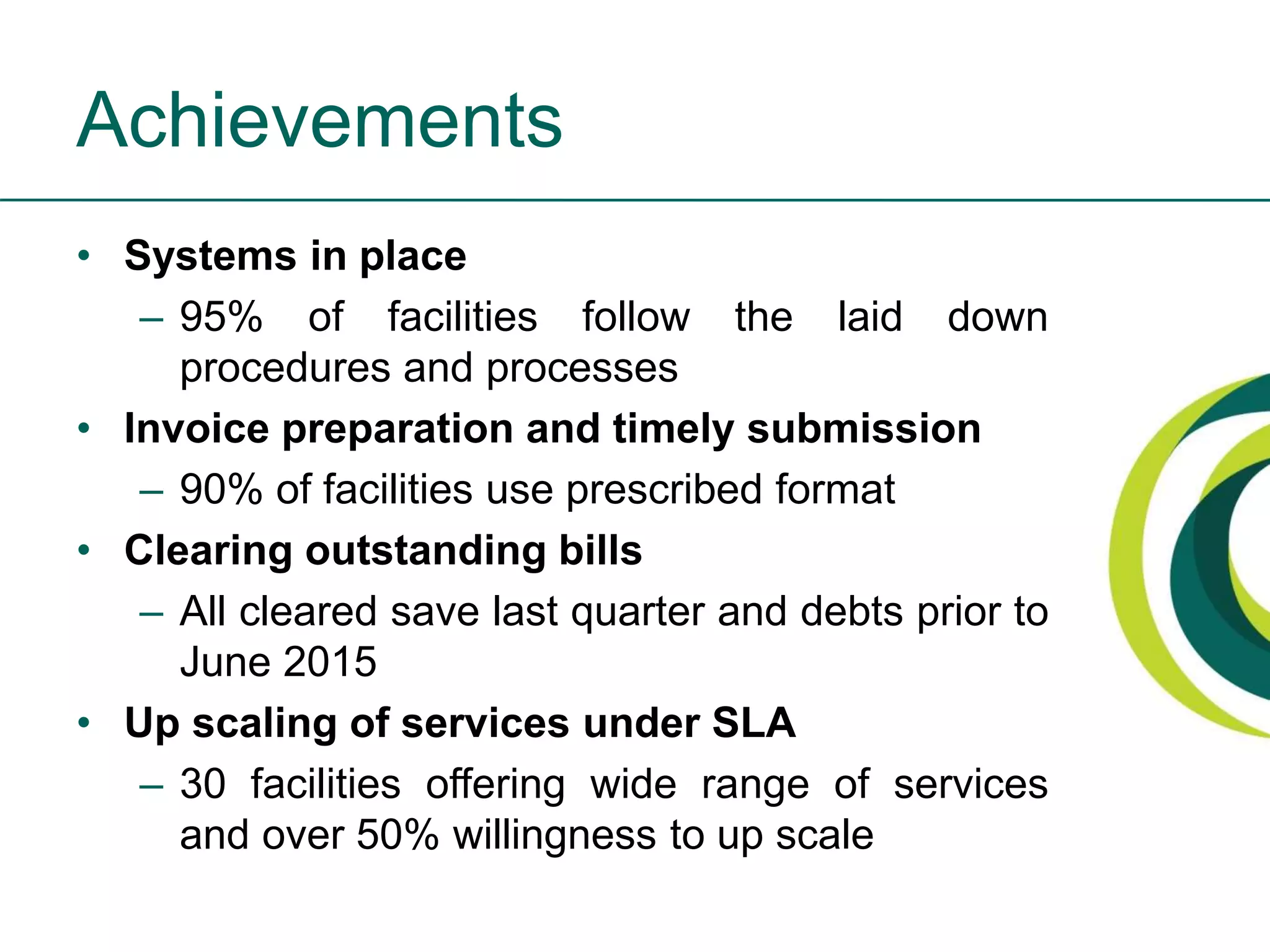 Achievements

• Systems in place
– 95% of facilities follow the laid down procedures and processes
• Invoice preparation and timely submission
– 90% of facilities use prescribed format
• Clearing outstanding bills
– All cleared save last quarter and debts prior to June 2015
• Up scaling of services under SLA
– 30 facilities offering wide range of services and over 50% willingness to up scale